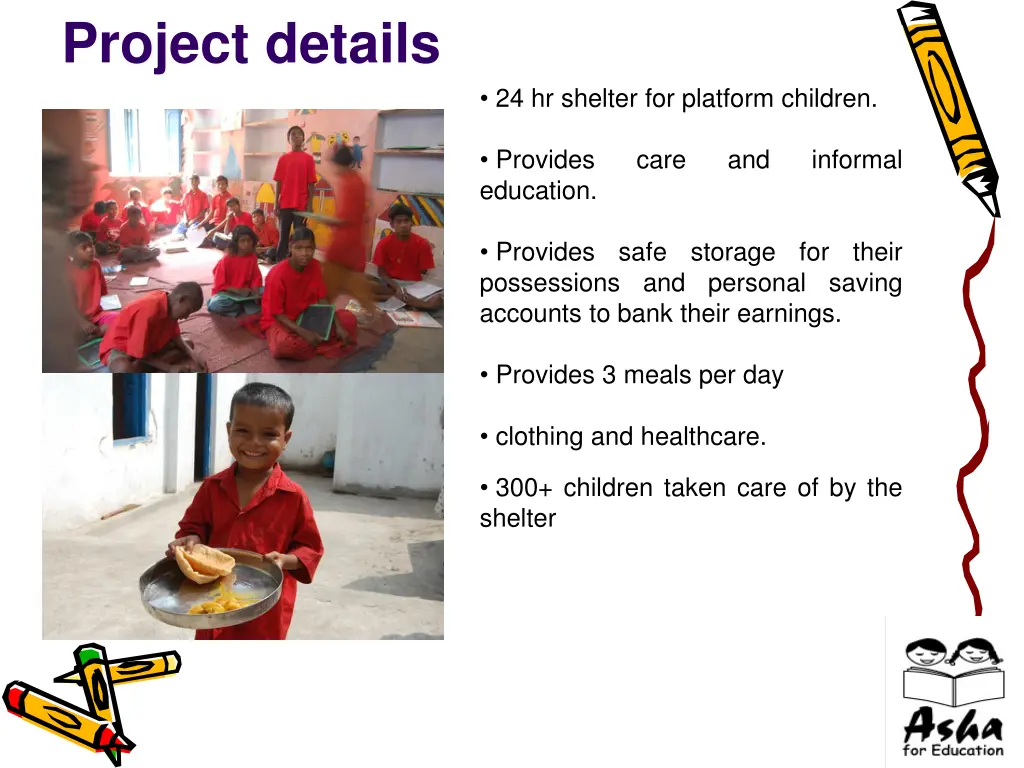 Project details

• 24 hr shelter for platform children.

• Provides care and informal education.

• Provides safe storage for their possessions and personal saving accounts to bank their earnings.

• Provides 3 meals per day

• clothing and healthcare.

• 300+ children taken care of by the shelter

Asha
for Education